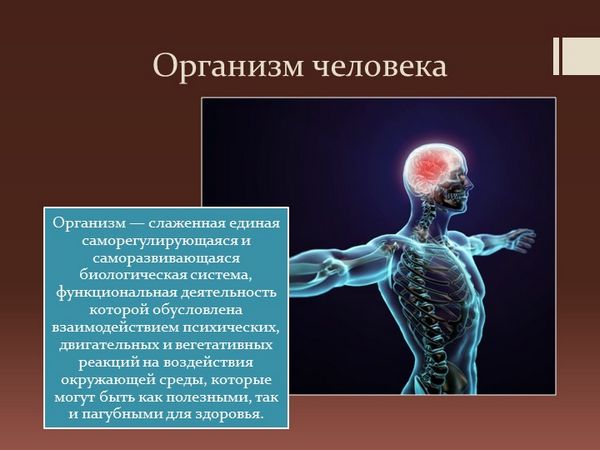 Организм человека

Организм — слаженная единая саморегулирующаяся и саморазвивающаяся биологическая система, функциональная деятельность которой обусловлена взаимодействием психических, двигательных и вегетативных реакций на воздействия окружающей среды, которые могут быть как полезными, так и пагубными для здоровья.